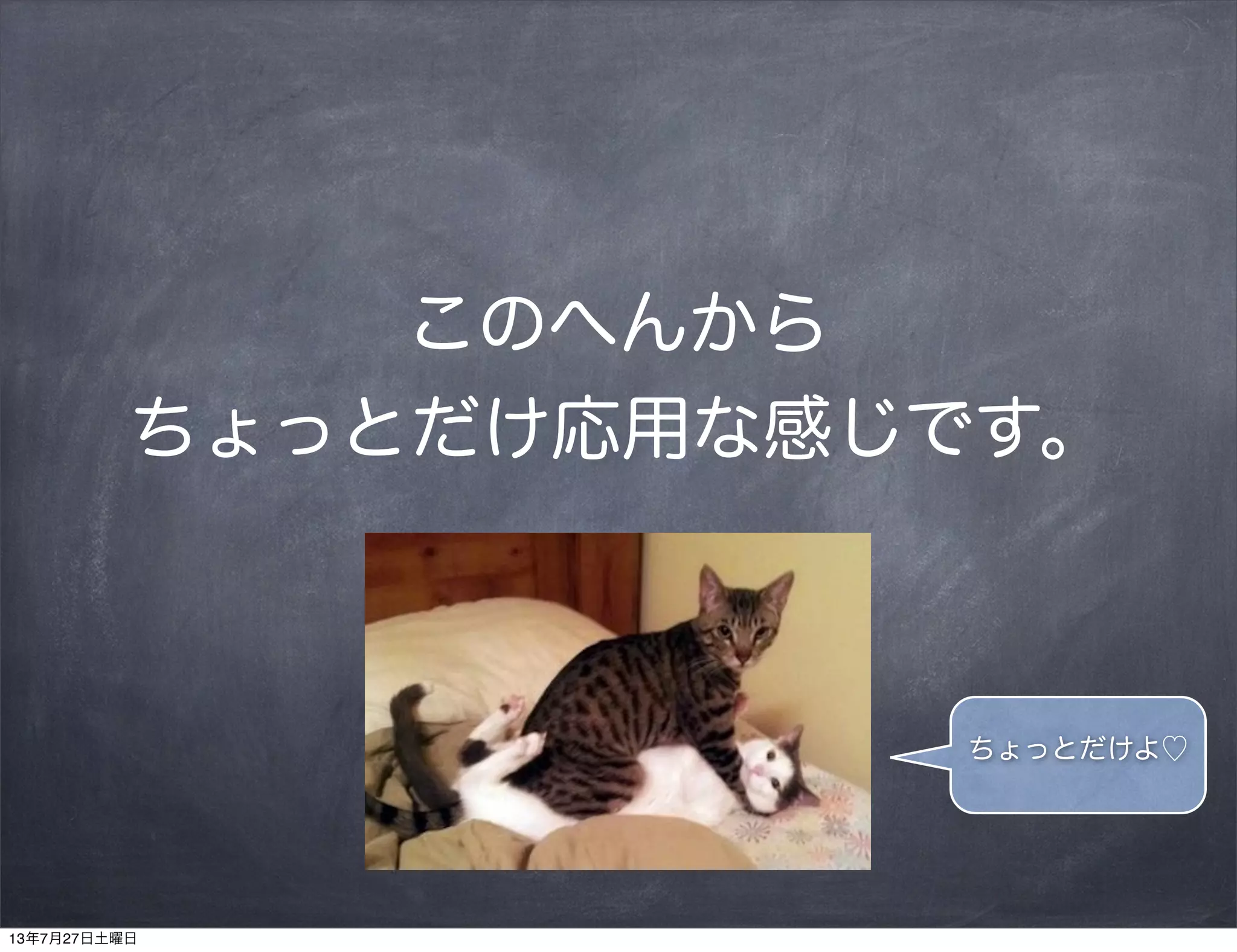 このへんから
ちょっとだけ応用な感じです。

ちょっとだけよ♡

13年7月27日土曜日